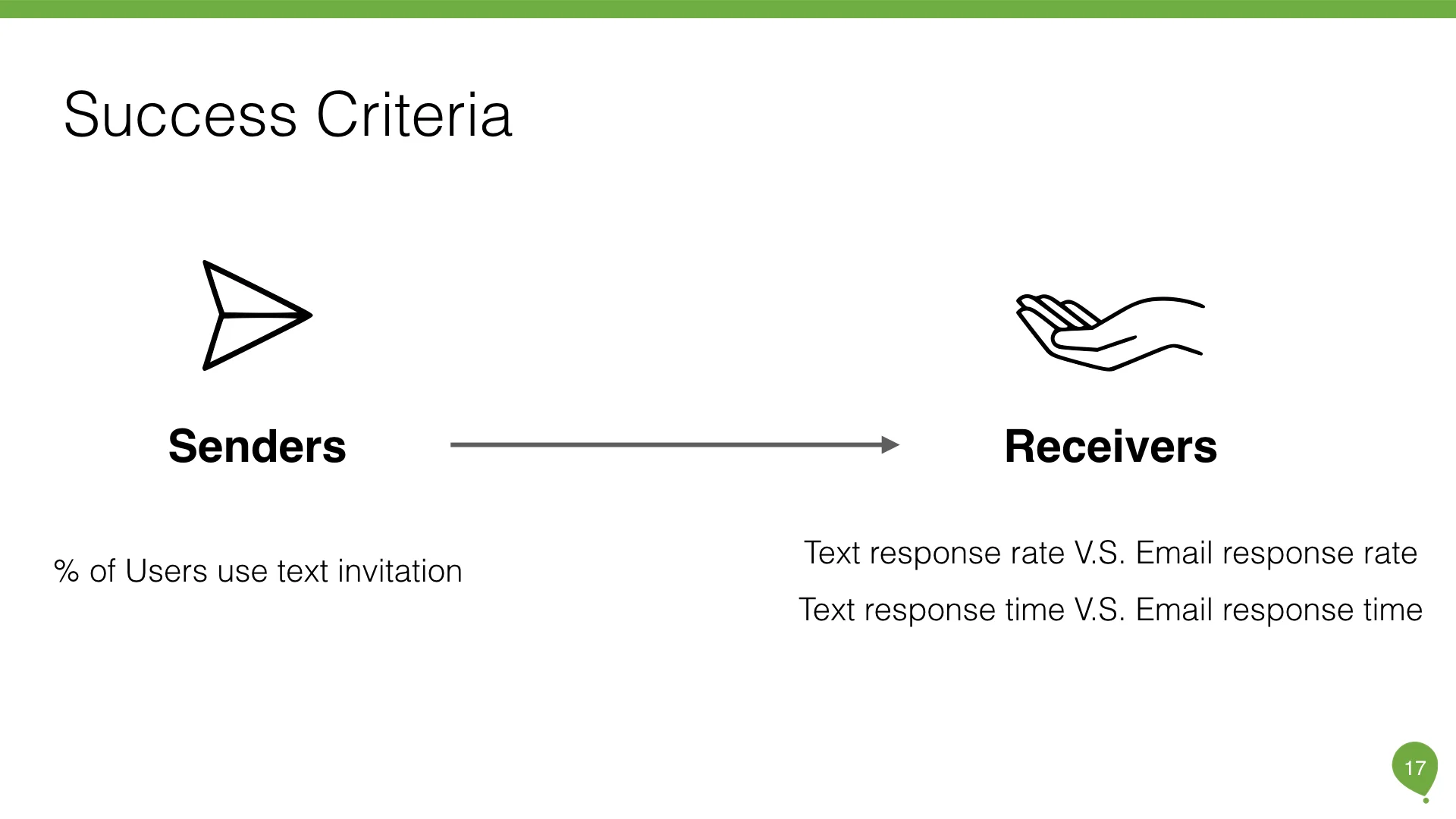 Success Criteria

Senders

Receivers

% of Users use text invitation

Text response rate V.S. Email response rate

Text response time V.S. Email response time

17